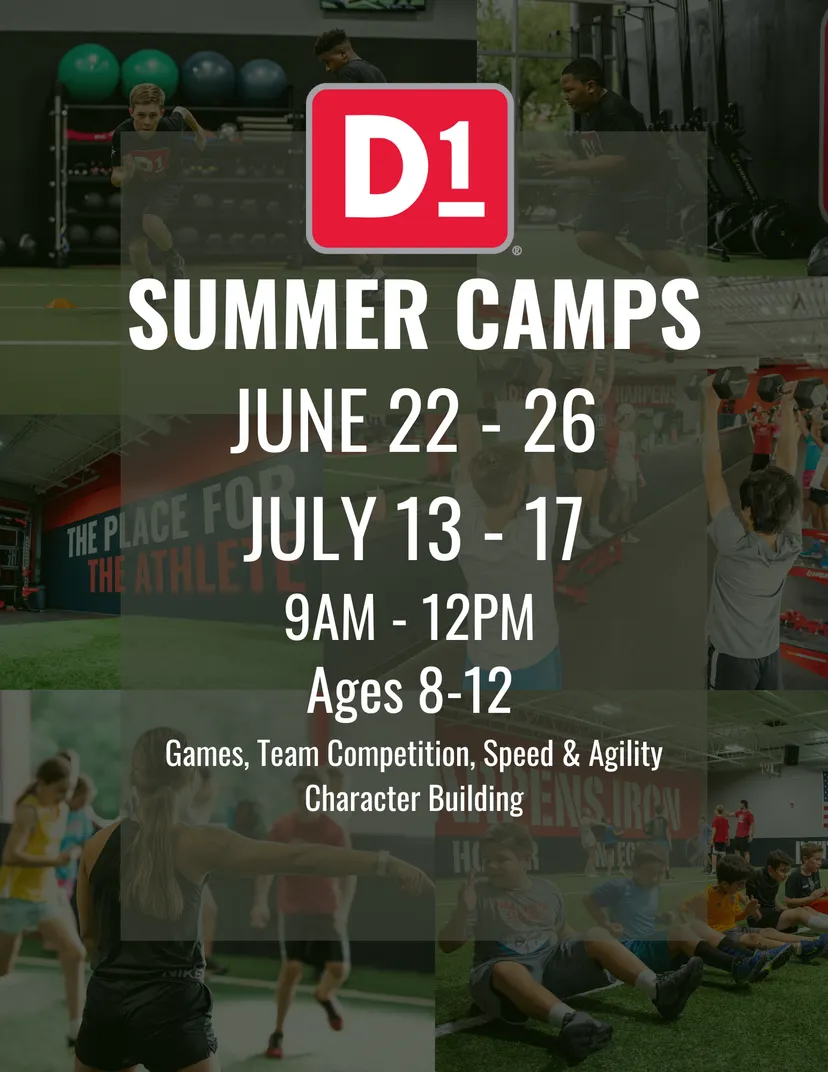 D1

SUMMER CAMPS

JUNE 22 - 26

JULY 13 - 17

9AM - 12PM

Ages 8-12

Games, Team Competition, Speed & Agility
Character Building

THE PLACE FOR THE ATHLETE